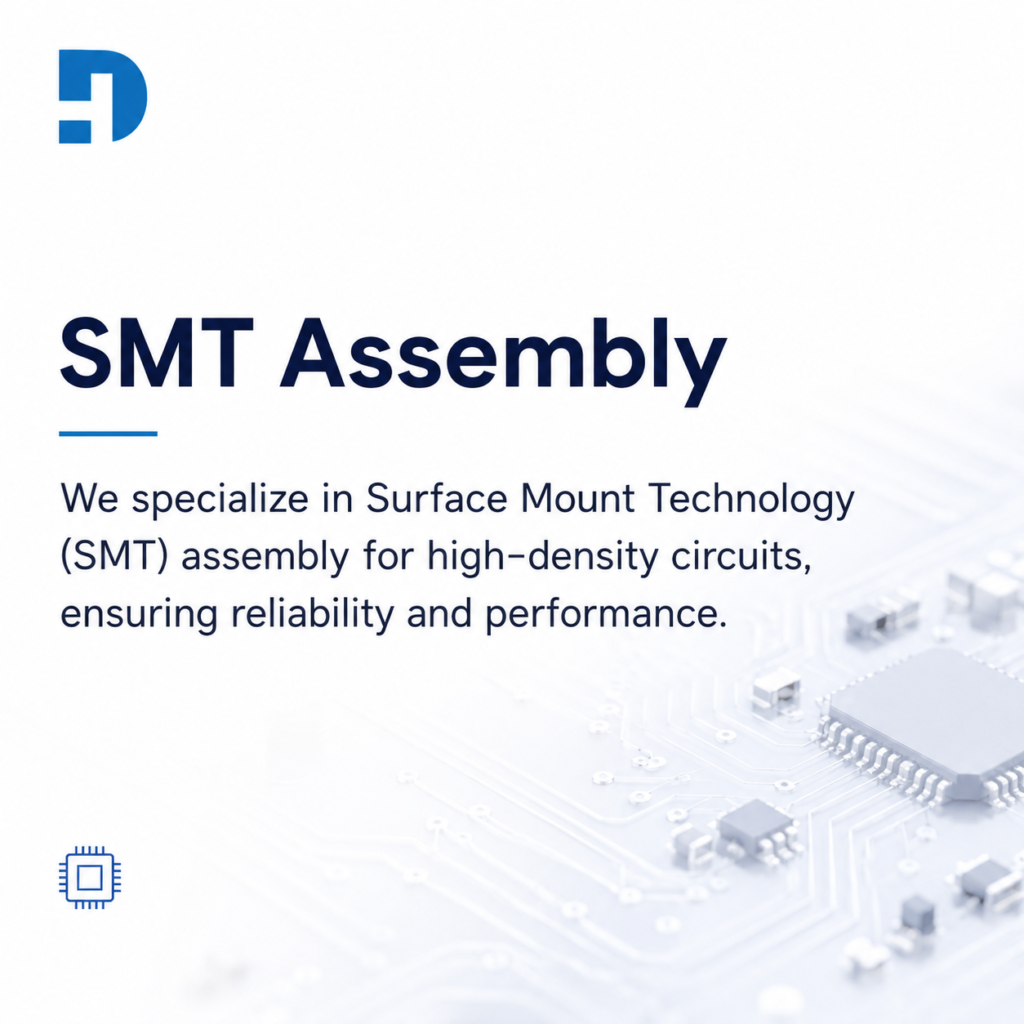 SMT Assembly

We specialize in Surface Mount Technology (SMT) assembly for high-density circuits, ensuring reliability and performance.